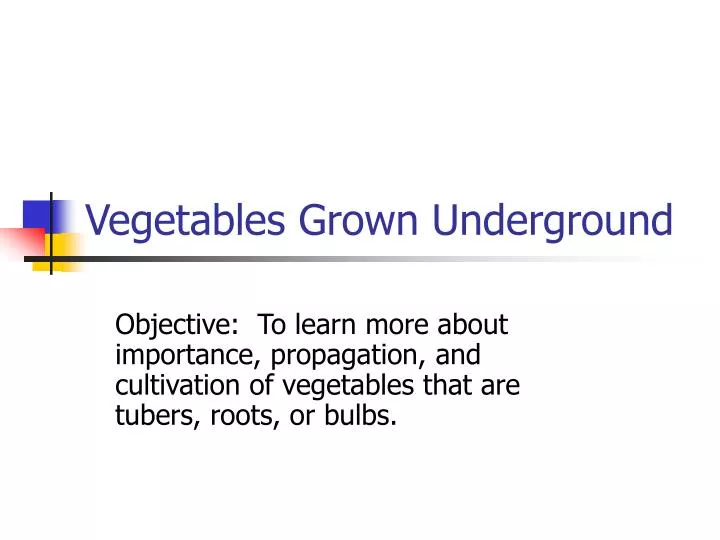 Vegetables Grown Underground

Objective:  To learn more about importance, propagation, and cultivation of vegetables that are tubers, roots, or bulbs.